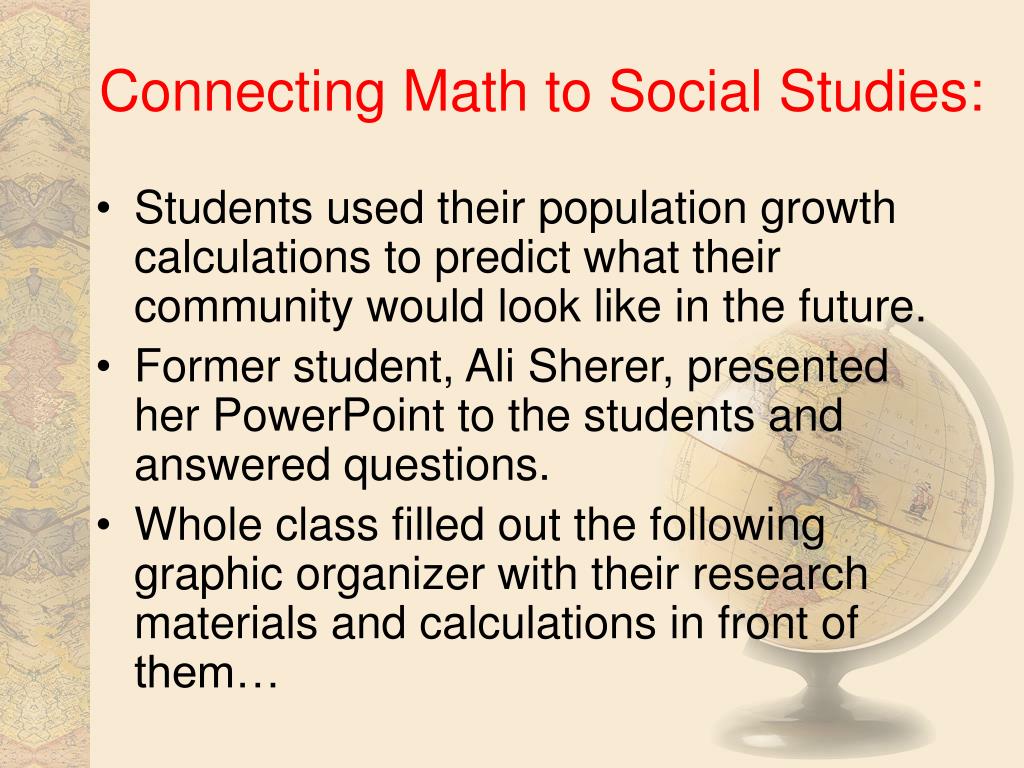 Connecting Math to Social Studies:

• Students used their population growth calculations to predict what their community would look like in the future.
• Former student, Ali Sherer, presented her PowerPoint to the students and answered questions.
• Whole class filled out the following graphic organizer with their research materials and calculations in front of them…